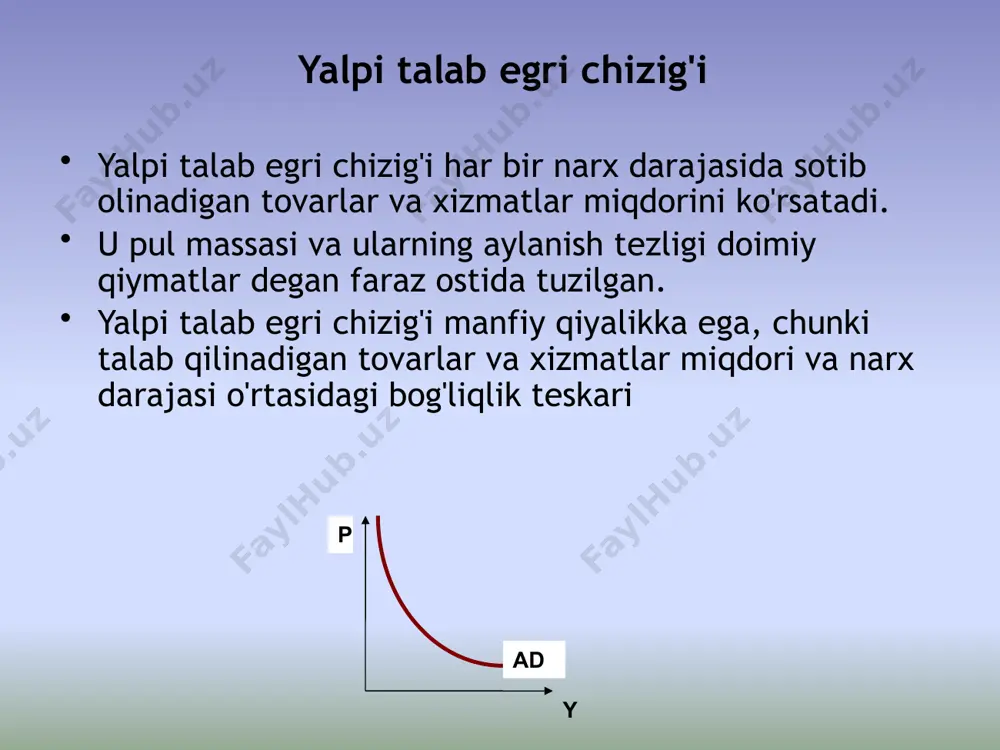 Yalpi talab egri chizig'i

• Yalpi talab egri chizig'i har bir narx darajasida sotib olinadigan tovarlar va xizmatlar miqdorini ko'rsatadi.
• U pul massasi va ularning aylanish tezligi doimiy qiymatlar degan faraz ostida tuzilgan.
• Yalpi talab egri chizig'i manfiy qiyalikka ega, chunki talab qilinadigan tovarlar va xizmatlar miqdori va narx darajasi o'rtasidagi bog'liqlik teskari

P
AD
Y

FaylHub.uz